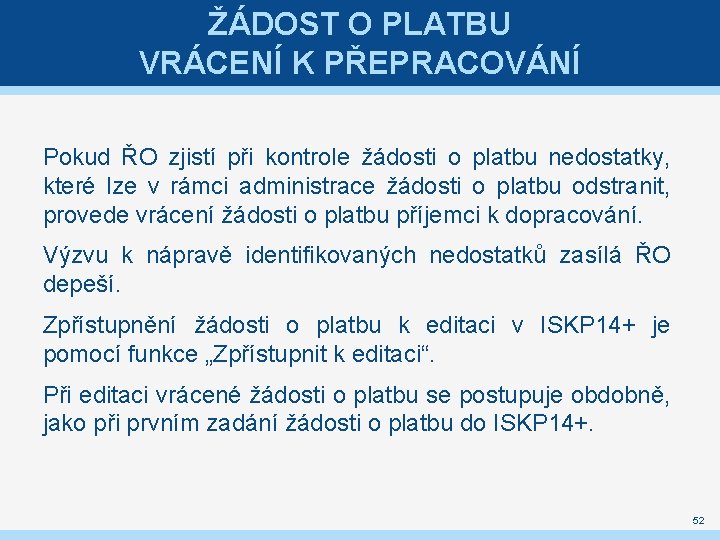 ŽÁDOST O PLATBU
VRÁCENÍ K PŘEPRACOVÁNÍ

Pokud ŘO zjistí při kontrole žádosti o platbu nedostatky, které lze v rámci administrace žádosti o platbu odstranit, provede vrácení žádosti o platbu příjemci k dopracování.

Výzvu k nápravě identifikovaných nedostatků zasílá ŘO depeší.

Zpřístupnění žádosti o platbu k editaci v ISKP14+ je pomocí funkce „Zpřístupnit k editaci“.

Při editaci vrácené žádosti o platbu se postupuje obdobně, jako při prvním zadání žádosti o platbu do ISKP14+.

52